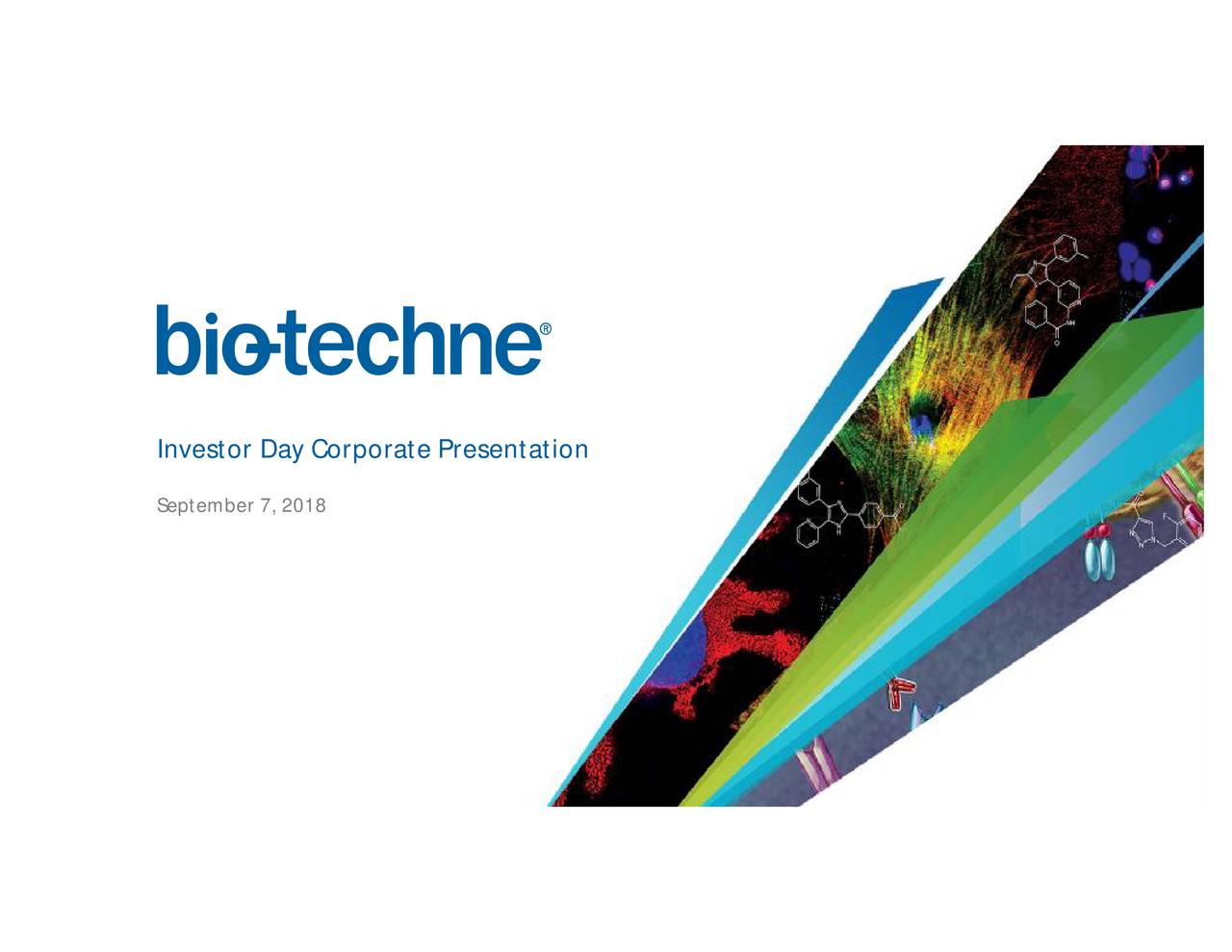 bio-techne®

Investor Day Corporate Presentation

September 7, 2018